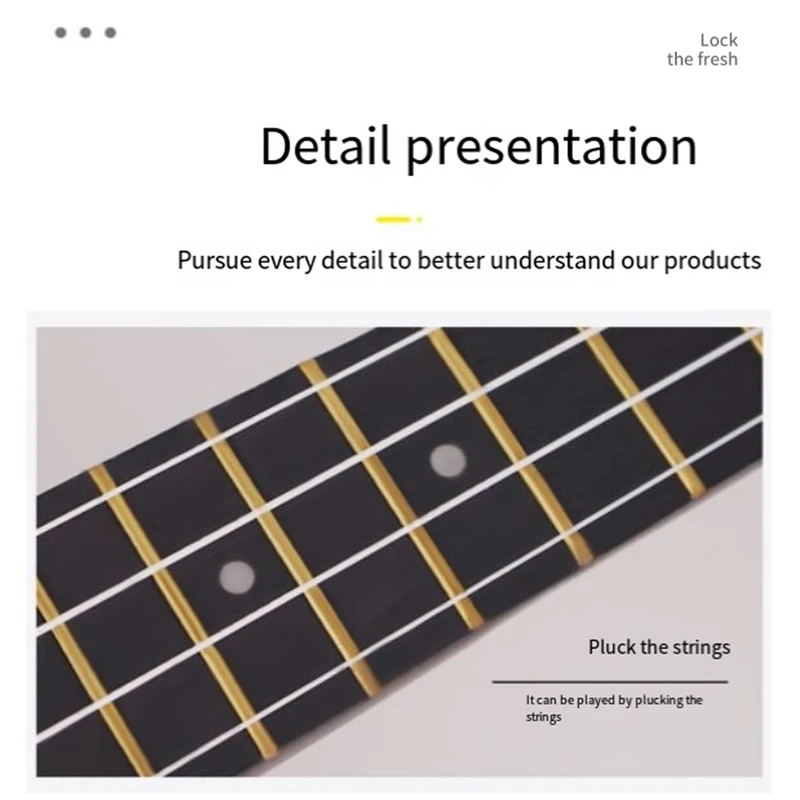 Lock
the fresh

Detail presentation

Pursue every detail to better understand our products

Pluck the strings

It can be played by plucking the strings